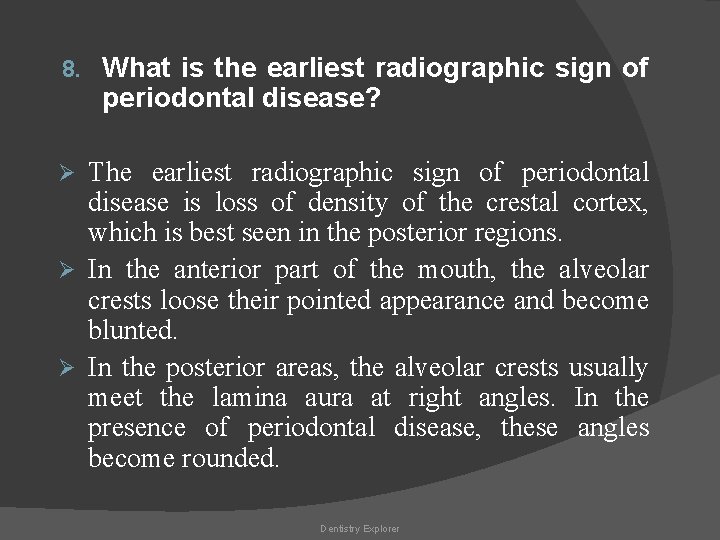 8. What is the earliest radiographic sign of periodontal disease?

➢ The earliest radiographic sign of periodontal disease is loss of density of the crestal cortex, which is best seen in the posterior regions.

➢ In the anterior part of the mouth, the alveolar crests loose their pointed appearance and become blunted.

➢ In the posterior areas, the alveolar crests usually meet the lamina aura at right angles. In the presence of periodontal disease, these angles become rounded.

Dentistry Explorer